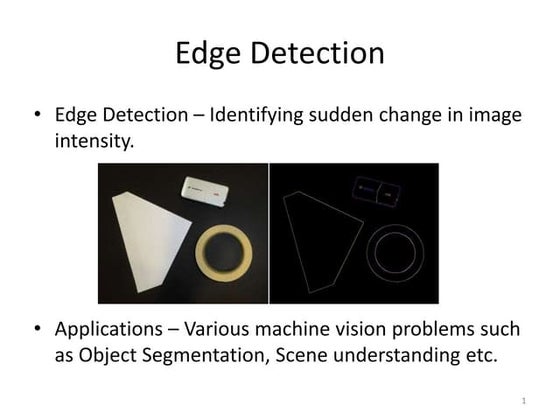 Edge Detection

• Edge Detection – Identifying sudden change in image intensity.

• Applications – Various machine vision problems such as Object Segmentation, Scene understanding etc.

1